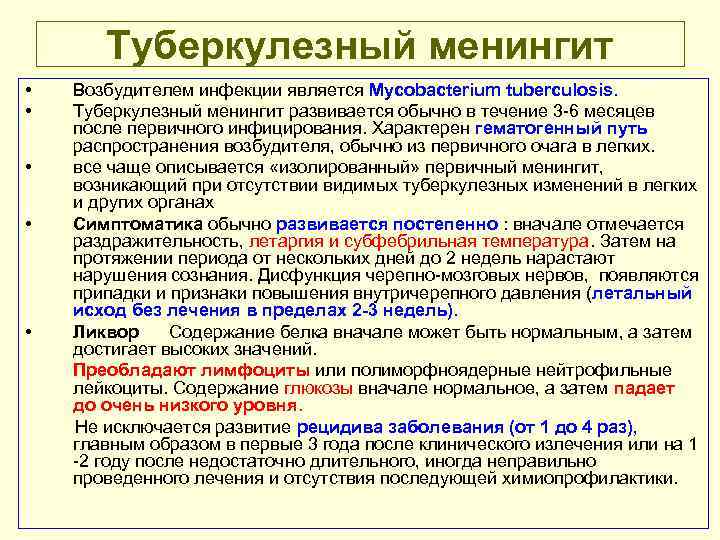 Туберкулезный менингит

• Возбудителем инфекции является Mycobacterium tuberculosis.

• Туберкулезный менингит развивается обычно в течение 3-6 месяцев после первичного инфицирования. Характерен гематогенный путь распространения возбудителя, обычно из первичного очага в легких.

• все чаще описывается «изолированный» первичный менингит, возникающий при отсутствии видимых туберкулезных изменений в легких и других органах

• Симптоматика обычно развивается постепенно : вначале отмечается раздражительность, летаргия и субфебрильная температура. Затем на протяжении периода от нескольких дней до 2 недель нарастают нарушения сознания. Дисфункция черепно-мозговых нервов, появляются припадки и признаки повышения внутричерепного давления (летальный исход без лечения в пределах 2-3 недель).

• Ликвор Содержание белка вначале может быть нормальным, а затем достигает высоких значений.

Преобладают лимфоциты или полиморфноядерные нейтрофильные лейкоциты. Содержание глюкозы вначале нормальное, а затем падает до очень низкого уровня.

Не исключается развитие рецидива заболевания (от 1 до 4 раз), главным образом в первые 3 года после клинического излечения или на 1 -2 году после недостаточно длительного, иногда неправильно проведенного лечения и отсутствия последующей химиопрофилактики.